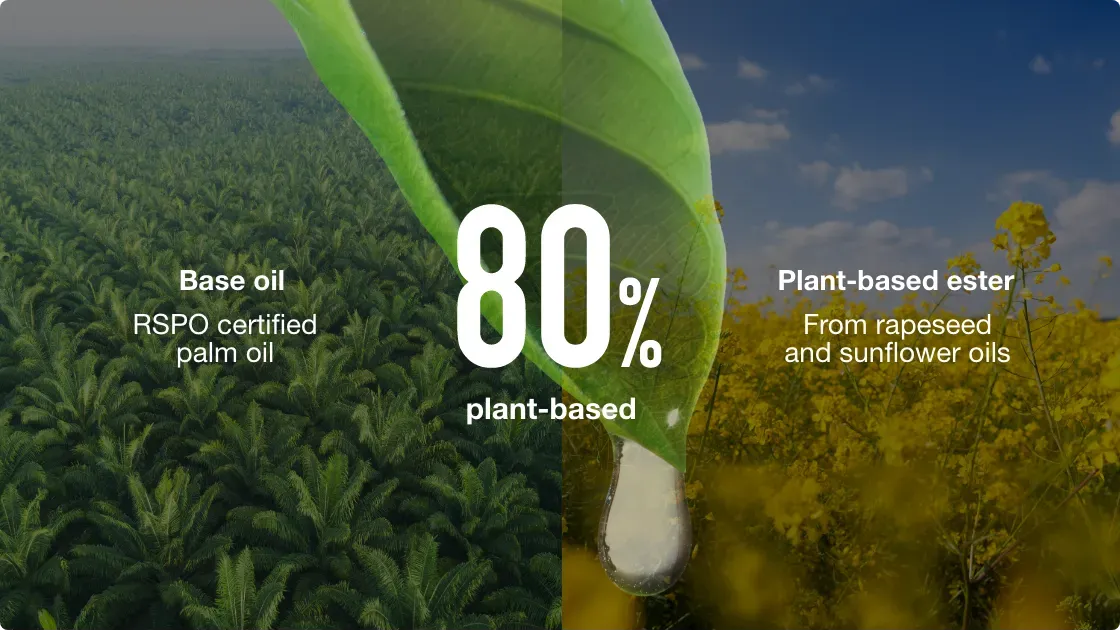 Base oil
RSPO certified palm oil

80%
plant-based

Plant-based ester
From rapeseed and sunflower oils